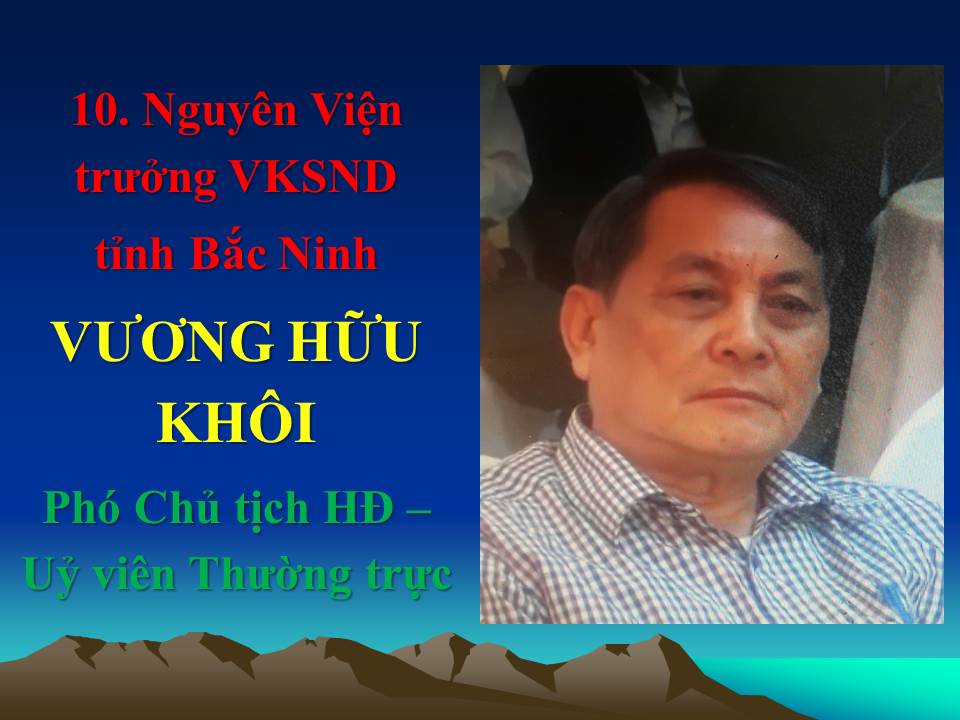 10. Nguyên Viện trưởng VKSND tỉnh Bắc Ninh

VƯƠNG HỮU KHÔI

Phó Chủ tịch HĐ – Uỷ viên Thường trực